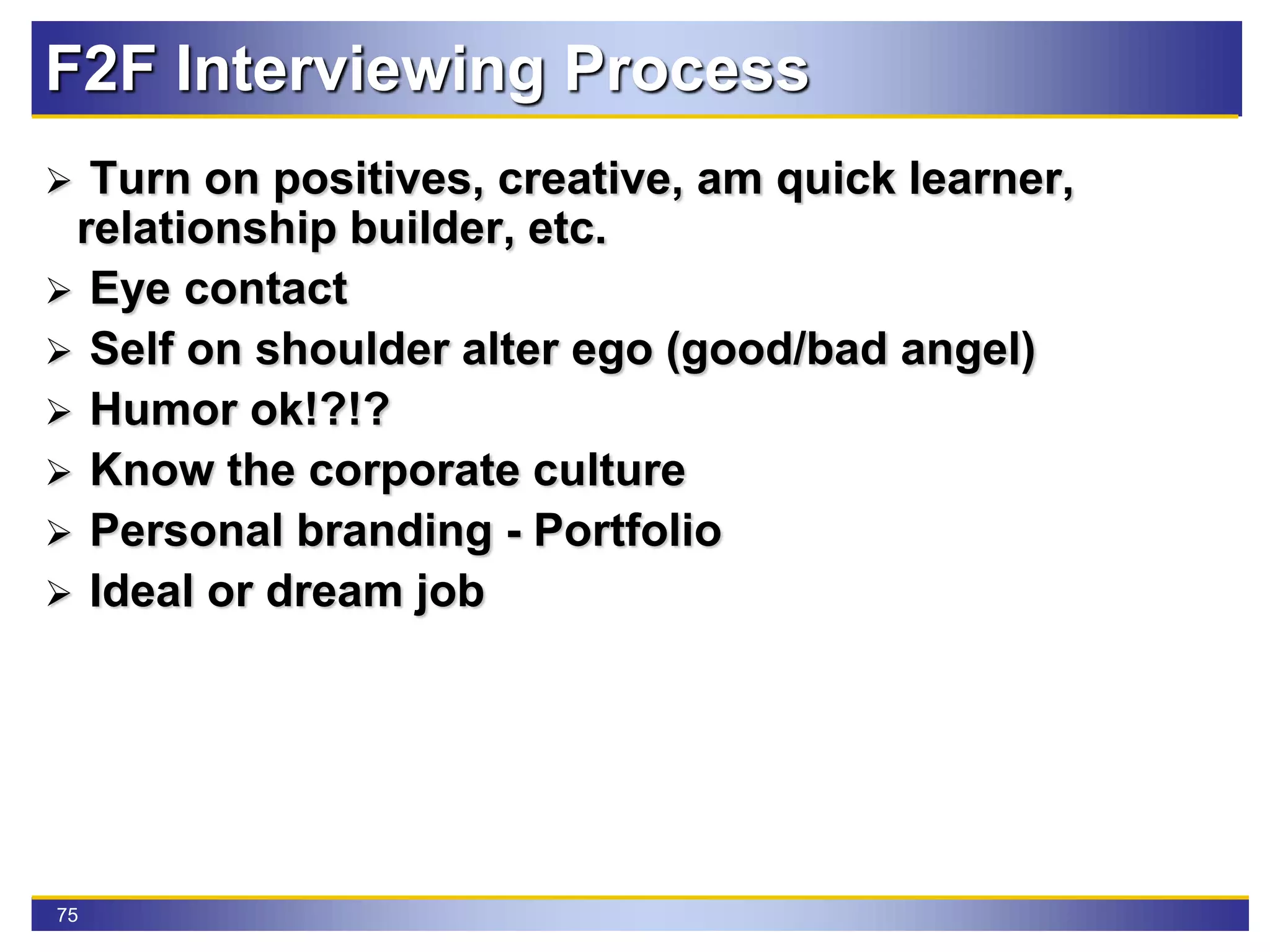 F2F Interviewing Process

➢ Turn on positives, creative, am quick learner, relationship builder, etc.
➢ Eye contact
➢ Self on shoulder alter ego (good/bad angel)
➢ Humor ok!?!?
➢ Know the corporate culture
➢ Personal branding - Portfolio
➢ Ideal or dream job

75